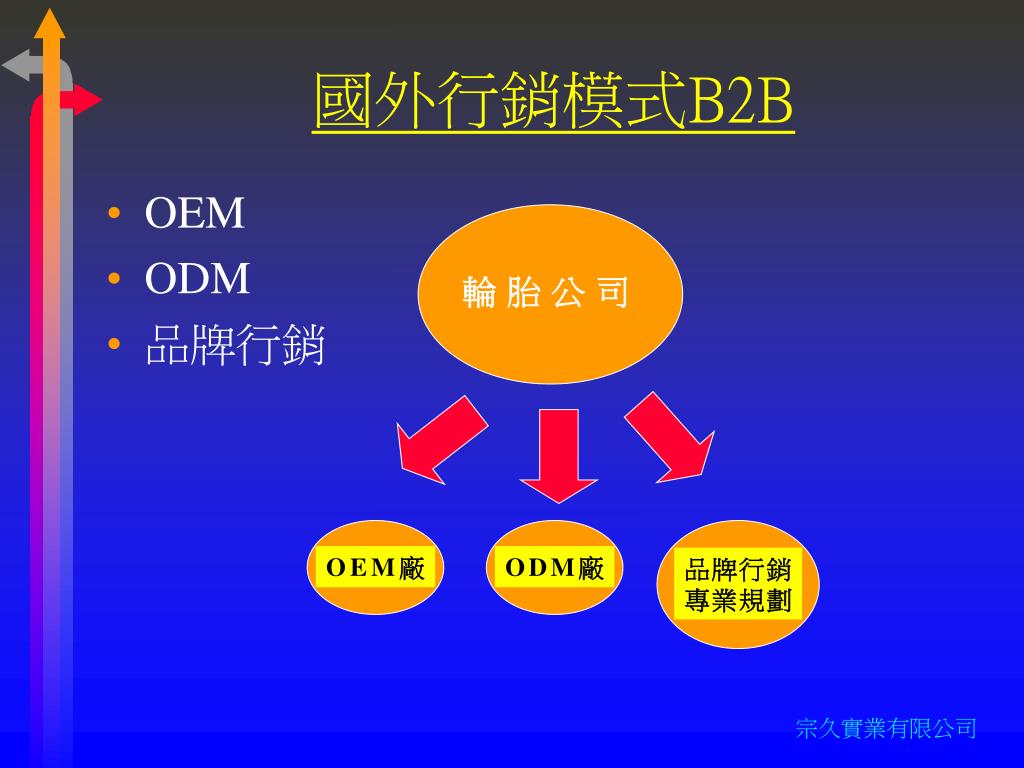 國外行銷模式B2B

• OEM
• ODM
• 品牌行銷

輪 胎 公 司

OEM廠

ODM廠

品牌行銷
專業規劃

宗久實業有限公司